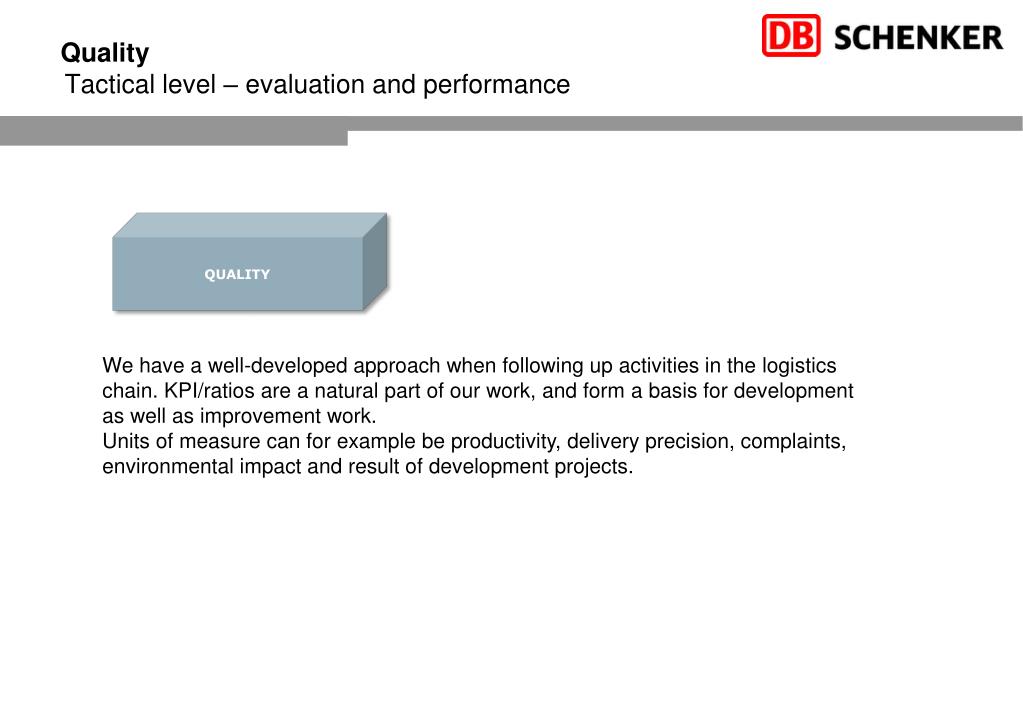 Quality
Tactical level – evaluation and performance

DB SCHENKER

QUALITY

We have a well-developed approach when following up activities in the logistics chain. KPI/ratios are a natural part of our work, and form a basis for development as well as improvement work.
Units of measure can for example be productivity, delivery precision, complaints, environmental impact and result of development projects.